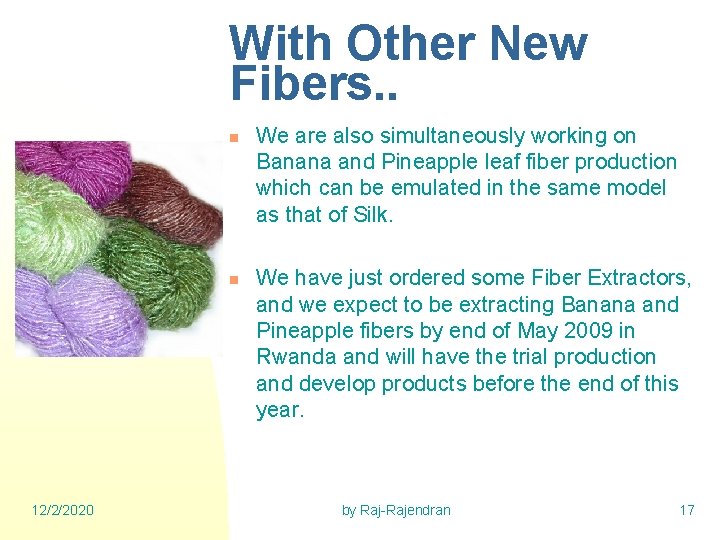 With Other New Fibers..

We are also simultaneously working on Banana and Pineapple leaf fiber production which can be emulated in the same model as that of Silk.

We have just ordered some Fiber Extractors, and we expect to be extracting Banana and Pineapple fibers by end of May 2009 in Rwanda and will have the trial production and develop products before the end of this year.

12/2/2020

by Raj-Rajendran

17